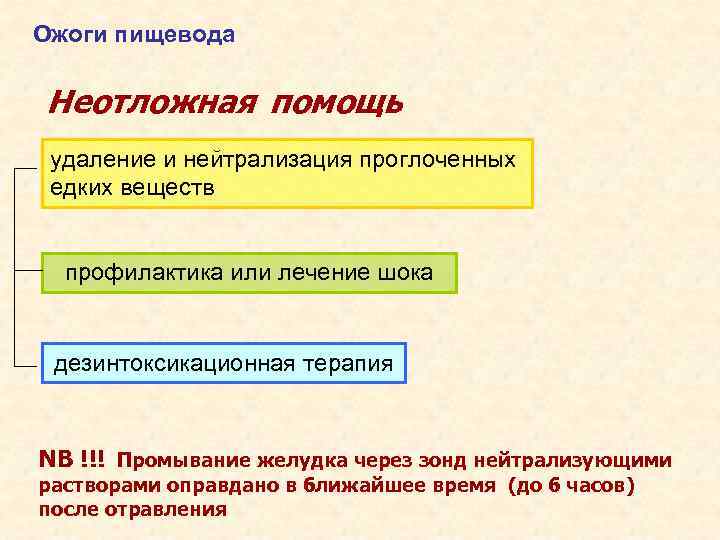 Ожоги пищевода

Неотложная помощь

удаление и нейтрализация проглоченных едких веществ

профилактика или лечение шока

дезинтоксикационная терапия

NB !!! Промывание желудка через зонд нейтрализующими растворами оправдано в ближайшее время (до 6 часов) после отравления